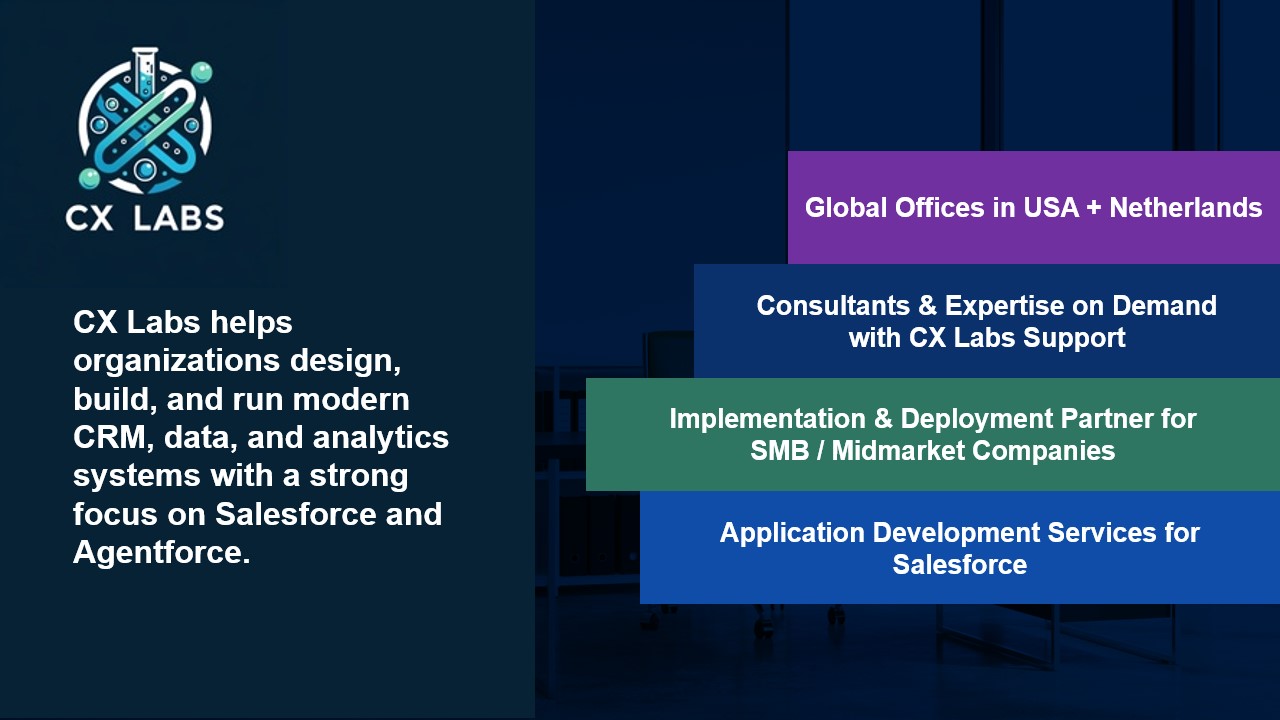 CX LABS

CX Labs helps organizations design, build, and run modern CRM, data, and analytics systems with a strong focus on Salesforce and Agentforce.

Global Offices in USA + Netherlands

Consultants & Expertise on Demand with CX Labs Support

Implementation & Deployment Partner for SMB / Midmarket Companies

Application Development Services for Salesforce